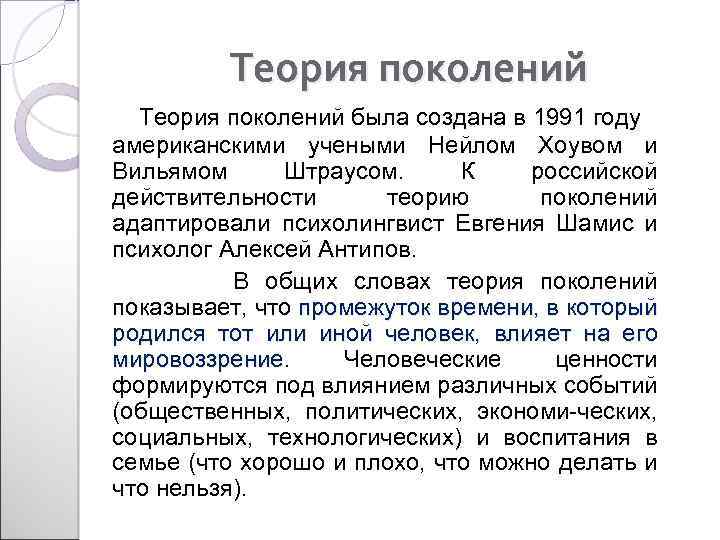 Теория поколений

Теория поколений была создана в 1991 году американскими учеными Нейлом Хоувом и Вильямом Штраусом. К российской действительности теорию поколений адаптировали психолингвист Евгения Шамис и психолог Алексей Антипов.

В общих словах теория поколений показывает, что промежуток времени, в который родился тот или иной человек, влияет на его мировоззрение. Человеческие ценности формируются под влиянием различных событий (общественных, политических, экономи-ческих, социальных, технологических) и воспитания в семье (что хорошо и плохо, что можно делать и что нельзя).